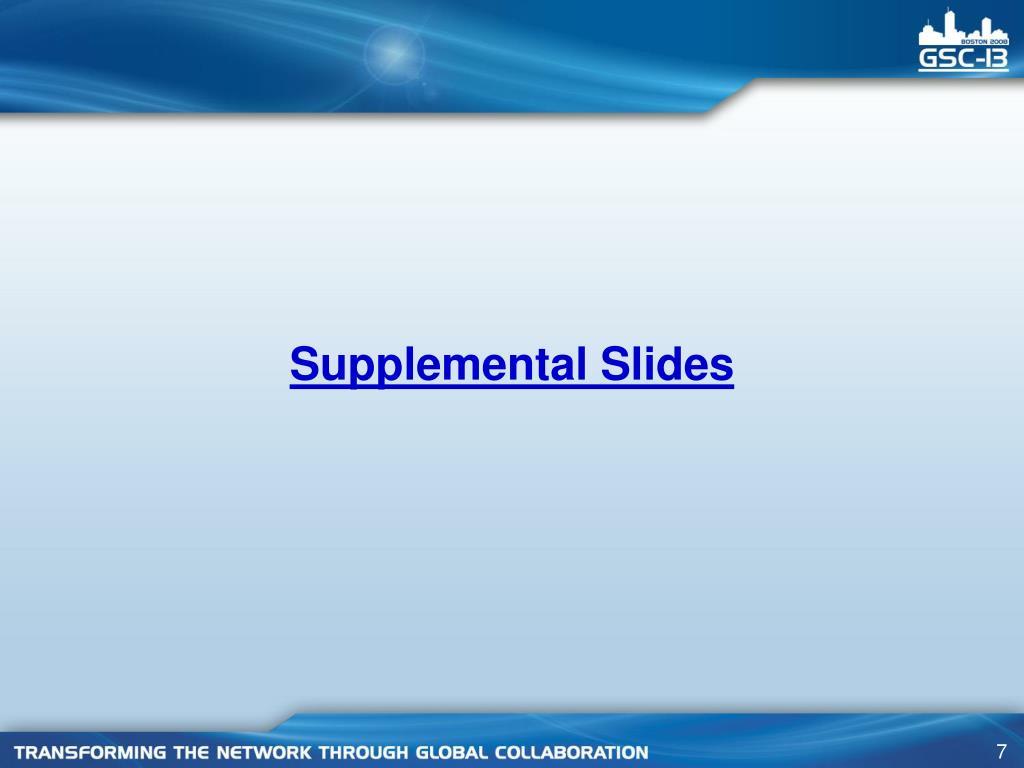 BOSTON 2008
GSC-13

Supplemental Slides

TRANSFORMING THE NETWORK THROUGH GLOBAL COLLABORATION

7